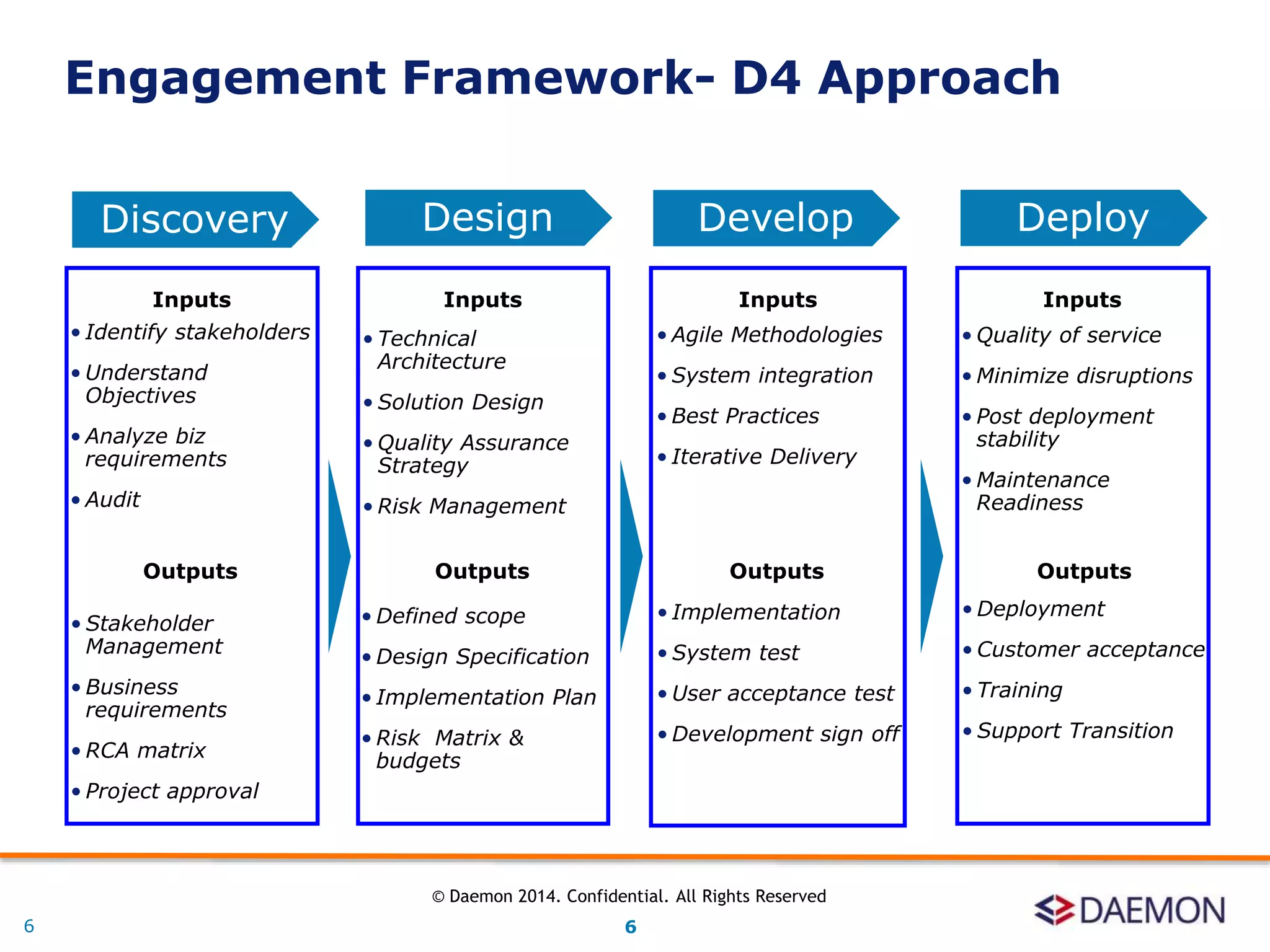 Engagement Framework- D4 Approach

Discovery

Inputs
• Identify stakeholders
• Understand Objectives
• Analyze biz requirements
• Audit

Outputs
• Stakeholder Management
• Business requirements
• RCA matrix
• Project approval

Design

Inputs
• Technical Architecture
• Solution Design
• Quality Assurance Strategy
• Risk Management

Outputs
• Defined scope
• Design Specification
• Implementation Plan
• Risk Matrix & budgets

Develop

Inputs
• Agile Methodologies
• System integration
• Best Practices
• Iterative Delivery

Outputs
• Implementation
• System test
• User acceptance test
• Development sign off

Deploy

Inputs
• Quality of service
• Minimize disruptions
• Post deployment stability
• Maintenance Readiness

Outputs
• Deployment
• Customer acceptance
• Training
• Support Transition

© Daemon 2014. Confidential. All Rights Reserved

6

6

DAEMON